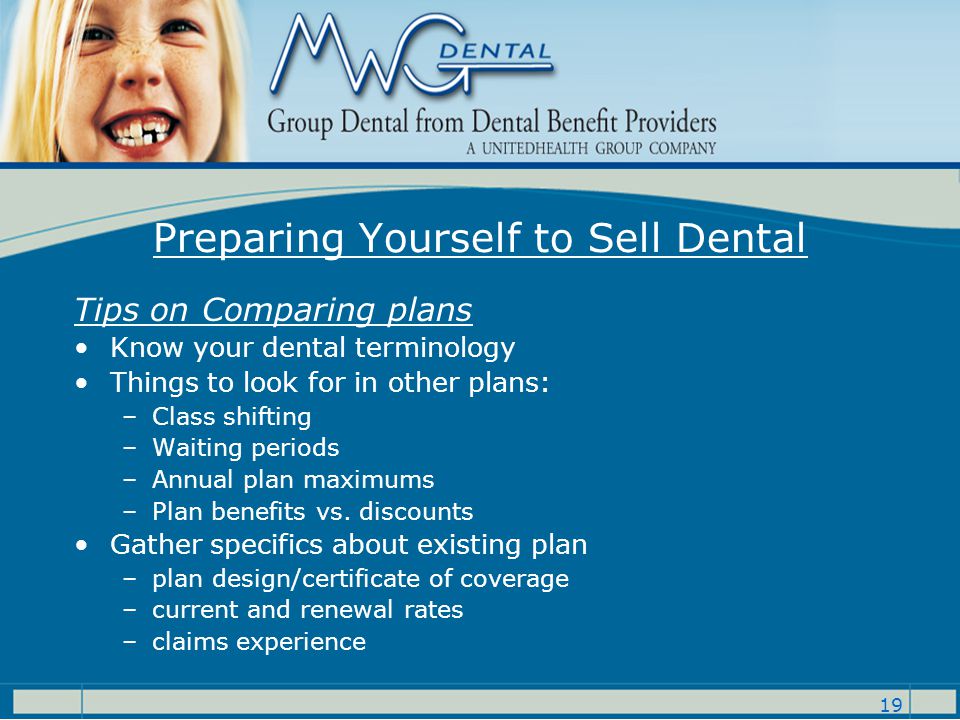 MWG DENTAL
Group Dental from Dental Benefit Providers
A UNITEDHEALTH GROUP COMPANY

Preparing Yourself to Sell Dental

Tips on Comparing plans
• Know your dental terminology
• Things to look for in other plans:
– Class shifting
– Waiting periods
– Annual plan maximums
– Plan benefits vs. discounts
• Gather specifics about existing plan
– plan design/certificate of coverage
– current and renewal rates
– claims experience

19